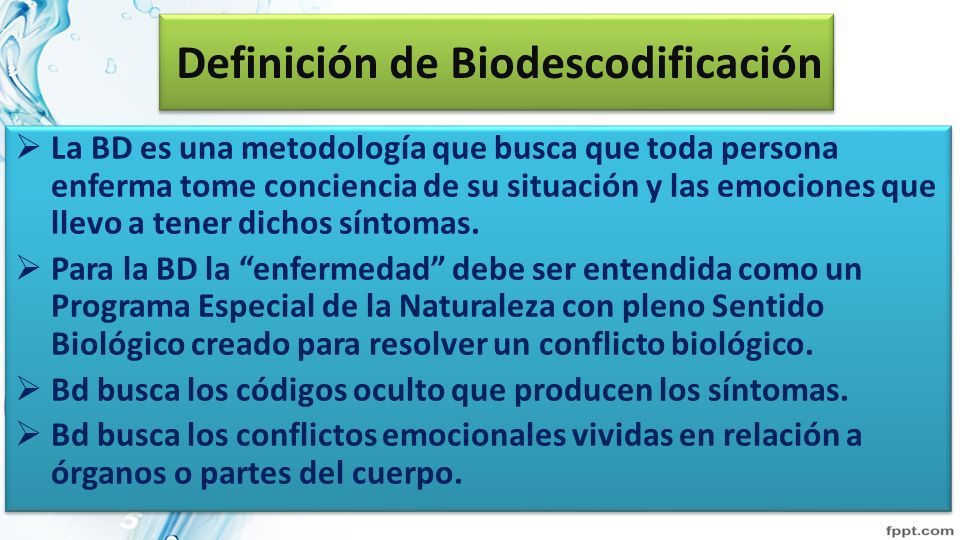 Definición de Biodescodificación

➢ La BD es una metodología que busca que toda persona enferma tome conciencia de su situación y las emociones que llevo a tener dichos síntomas.

➢ Para la BD la “enfermedad” debe ser entendida como un Programa Especial de la Naturaleza con pleno Sentido Biológico creado para resolver un conflicto biológico.

➢ Bd busca los códigos oculto que producen los síntomas.

➢ Bd busca los conflictos emocionales vividas en relación a órganos o partes del cuerpo.

fppt.com